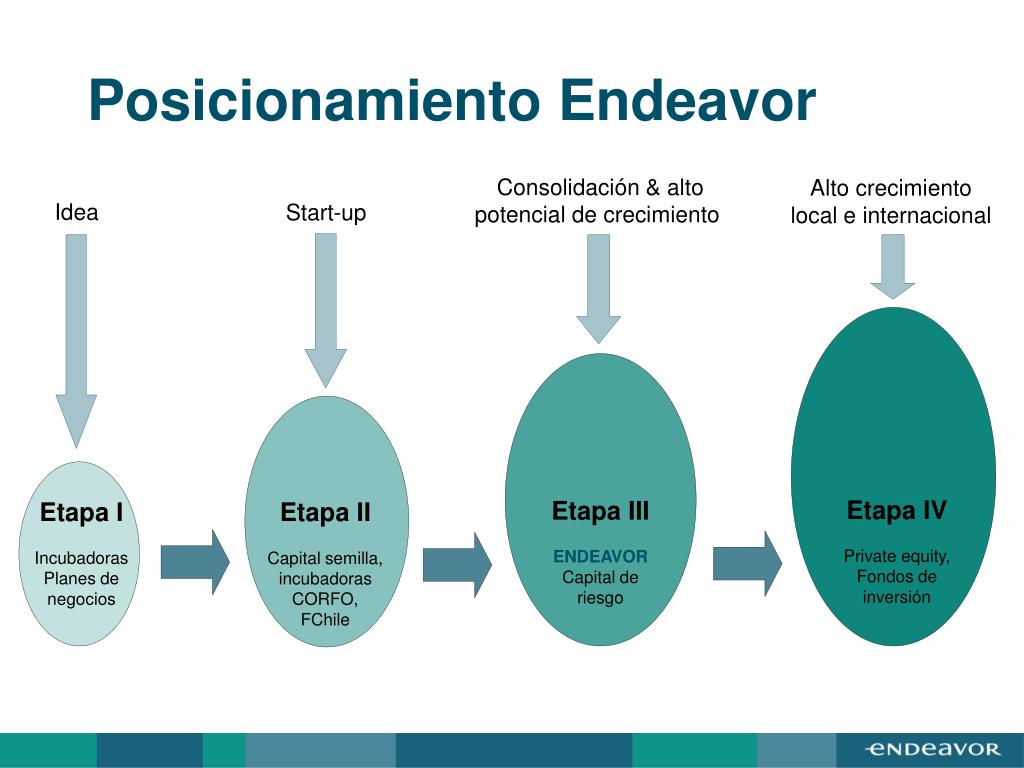 Posicionamiento Endeavor

Idea

Start-up

Consolidación & alto potencial de crecimiento

Alto crecimiento local e internacional

Etapa I
Incubadoras Planes de negocios

Etapa II
Capital semilla, incubadoras CORFO, FChile

Etapa III
ENDEAVOR
Capital de riesgo

Etapa IV
Private equity, Fondos de inversión

ENDEAVOR